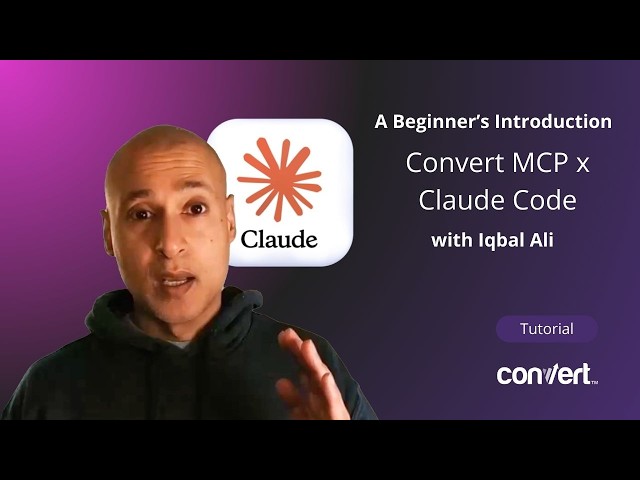 Claude

A Beginner's Introduction

Convert MCP x Claude Code

with Iqbal Ali

Tutorial

convert™